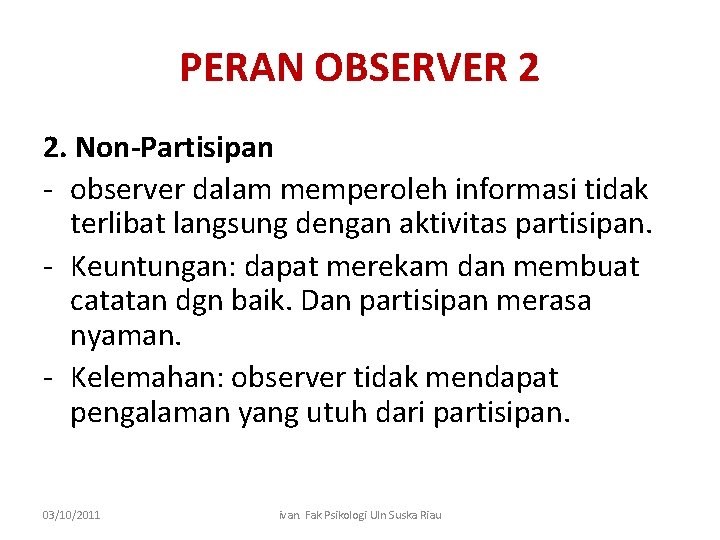 PERAN OBSERVER 2

2. Non-Partisipan

- observer dalam memperoleh informasi tidak terlibat langsung dengan aktivitas partisipan.
- Keuntungan: dapat merekam dan membuat catatan dgn baik. Dan partisipan merasa nyaman.
- Kelemahan: observer tidak mendapat pengalaman yang utuh dari partisipan.

03/10/2011

ivan Fak Psikologi UIn Suska Riau